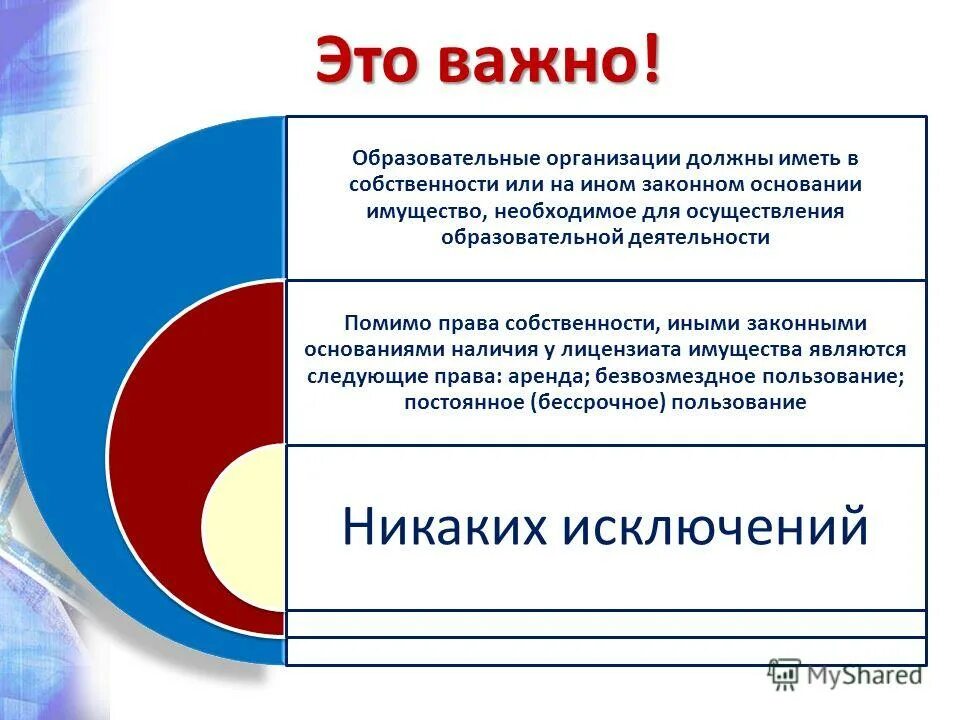 Это важно!

Образовательные организации должны иметь в собственности или на ином законном основании имущество, необходимое для осуществления образовательной деятельности

Помимо права собственности, иными законными основаниями наличия у лицензиата имущества являются следующие права: аренда; безвозмездное пользование; постоянное (бессрочное) пользование

Никаких исключений

MyShared